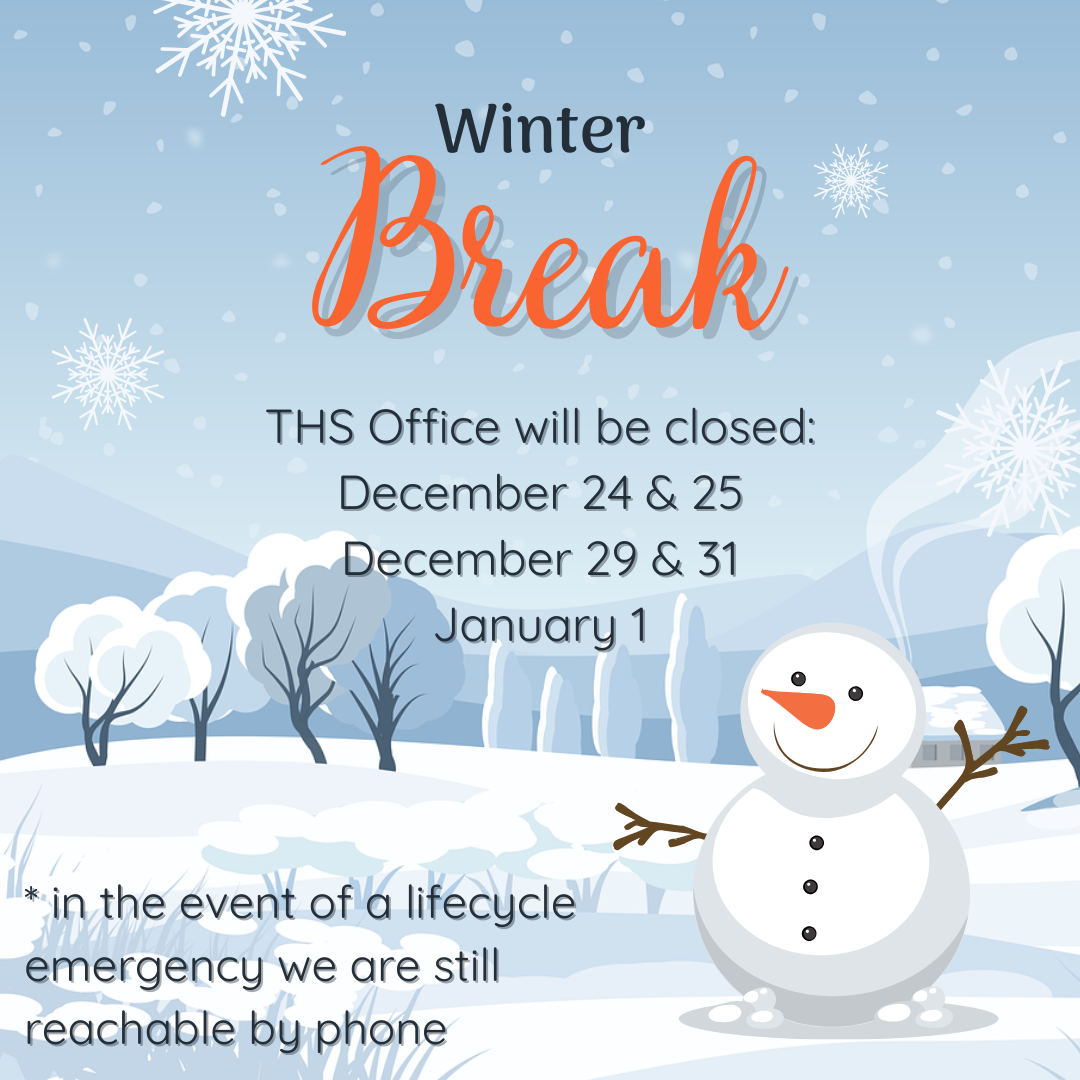 Winter
Break

THS Office will be closed:
December 24 & 25
December 29 & 31
January 1

* in the event of a lifecycle emergency we are still reachable by phone